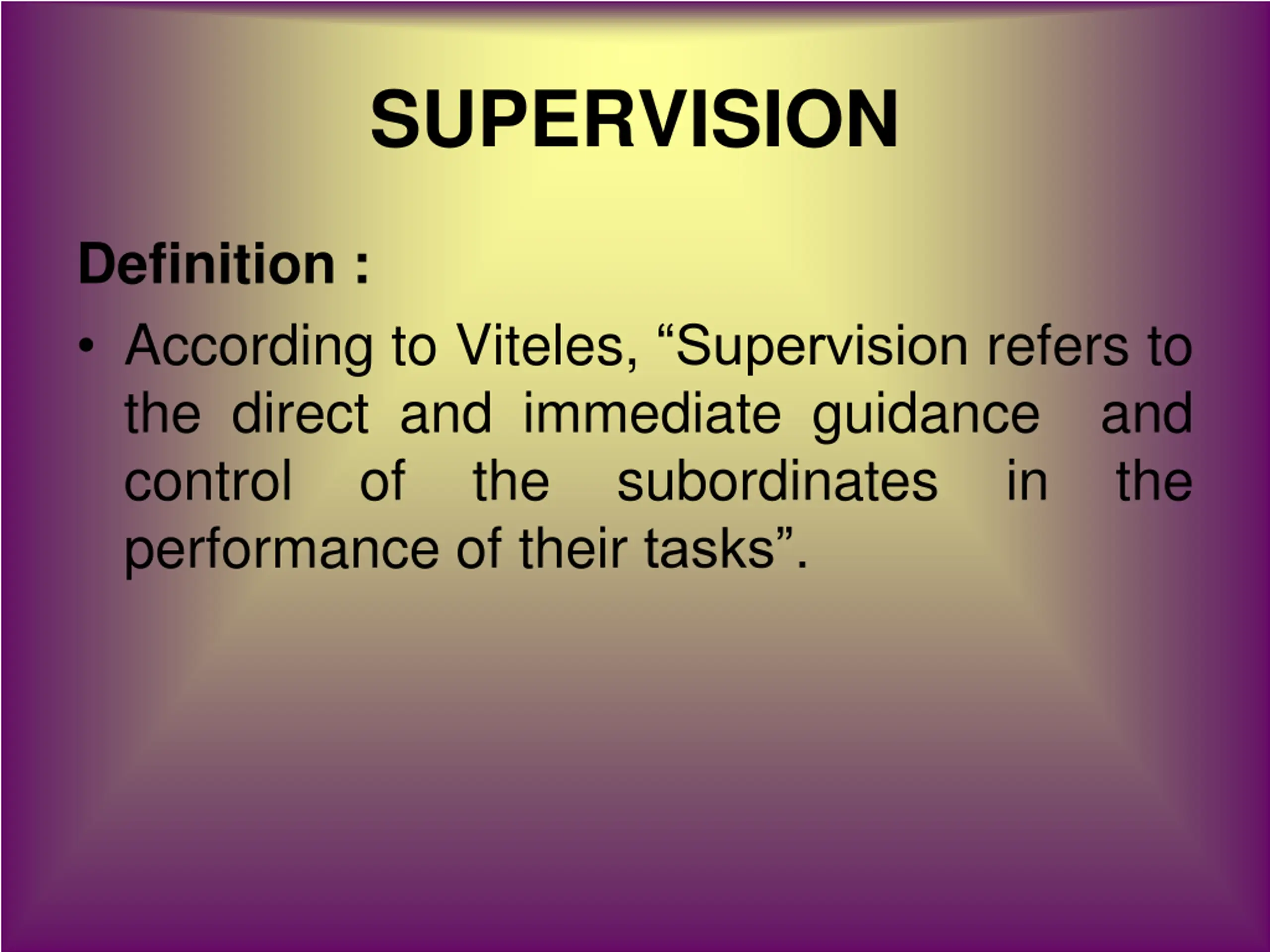 SUPERVISION

Definition :

• According to Viteles, “Supervision refers to the direct and immediate guidance and control of the subordinates in the performance of their tasks”.